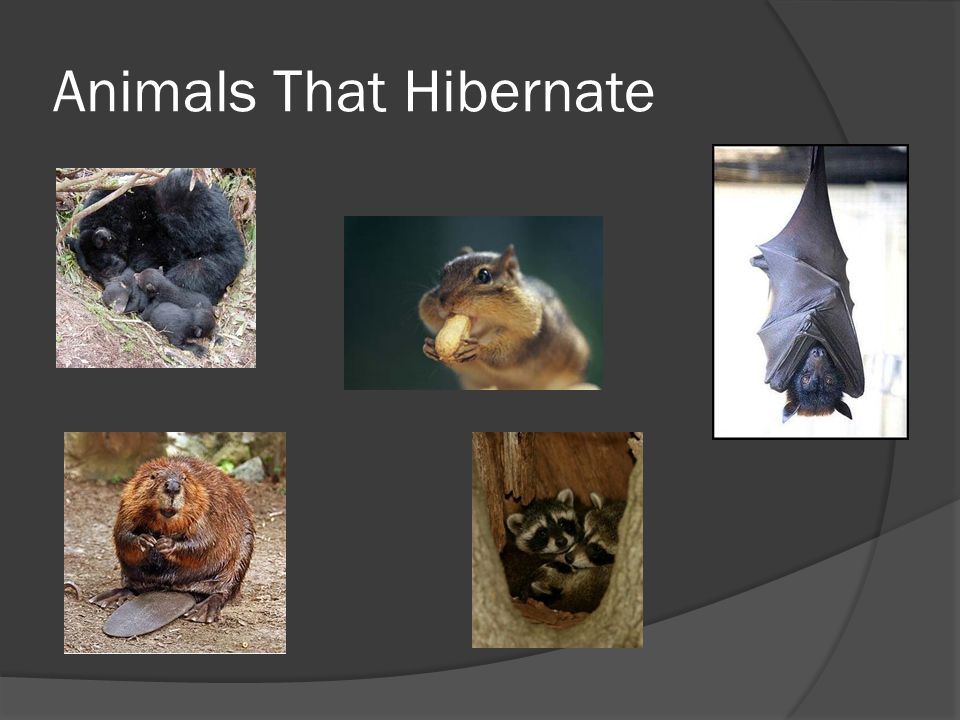 Animals That Hibernate